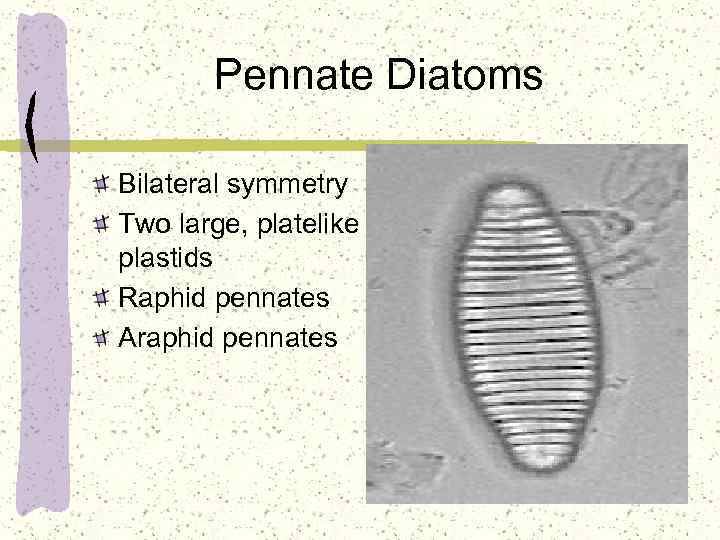 Pennate Diatoms

Bilateral symmetry
Two large, platelike plastids
Raphid pennates
Araphid pennates